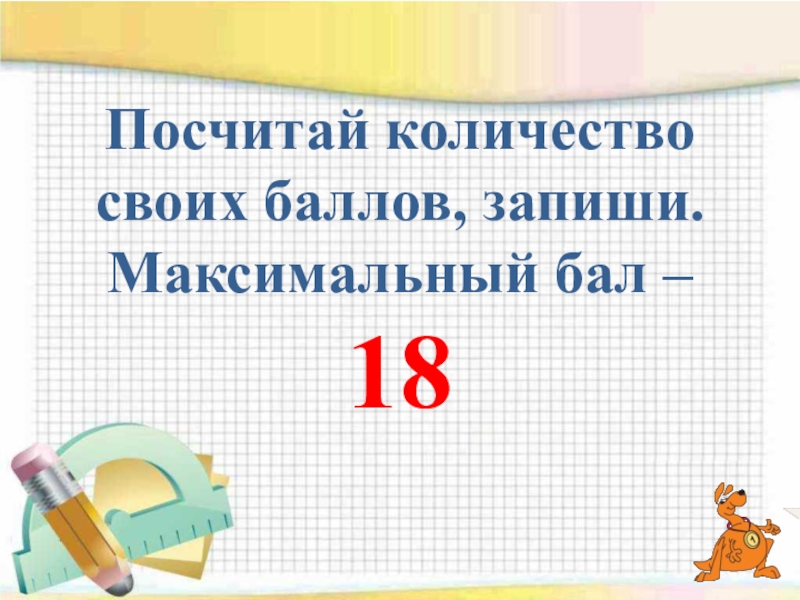 Посчитай количество своих баллов, запиши. Максимальный бал –

18